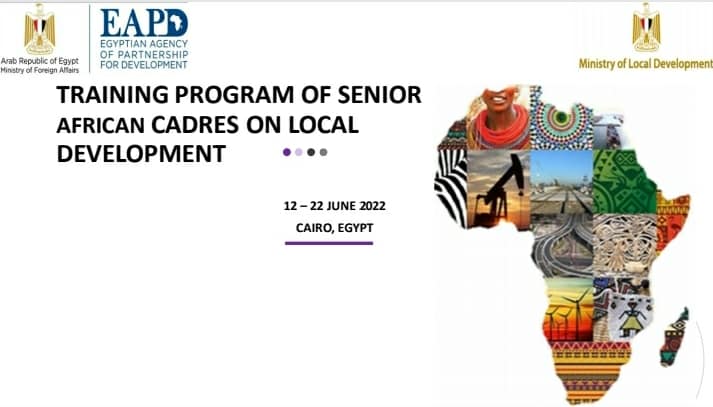 Arab Republic of Egypt
Ministry of Foreign Affairs

EAPD
EGYPTIAN AGENCY OF PARTNERSHIP FOR DEVELOPMENT

Ministry of Local Development

TRAINING PROGRAM OF SENIOR AFRICAN CADRES ON LOCAL DEVELOPMENT

12 – 22 JUNE 2022
CAIRO, EGYPT